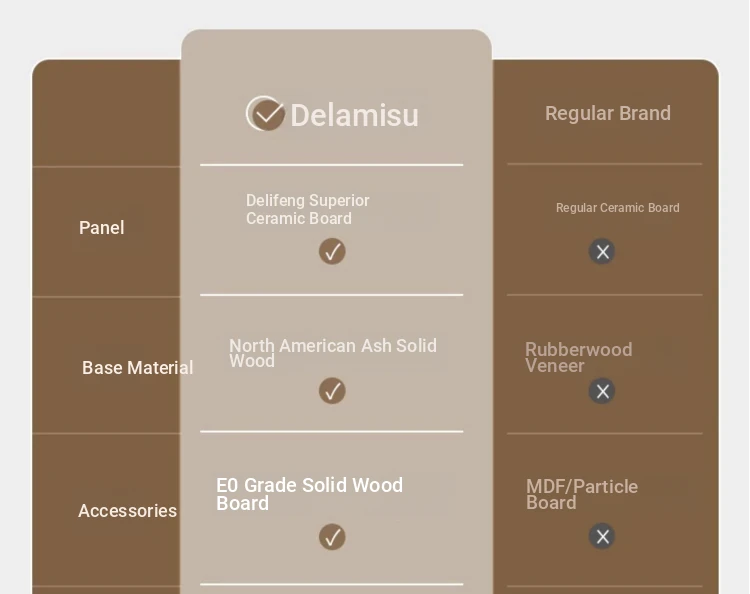 | | Delamisu | Regular Brand |
|---|---|---|
| Panel | Delifeng Superior Ceramic Board ✓ | Regular Ceramic Board ✕ |
| Base Material | North American Ash Solid Wood ✓ | Rubberwood Veneer ✕ |
| Accessories | E0 Grade Solid Wood Board ✓ | MDF/Particle Board ✕ |